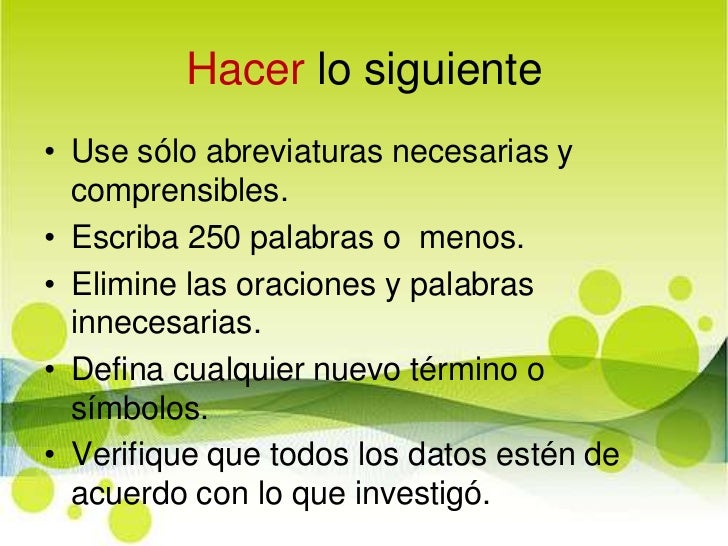 Hacer lo siguiente

• Use sólo abreviaturas necesarias y comprensibles.
• Escriba 250 palabras o menos.
• Elimine las oraciones y palabras innecesarias.
• Defina cualquier nuevo término o símbolos.
• Verifique que todos los datos estén de acuerdo con lo que investigó.